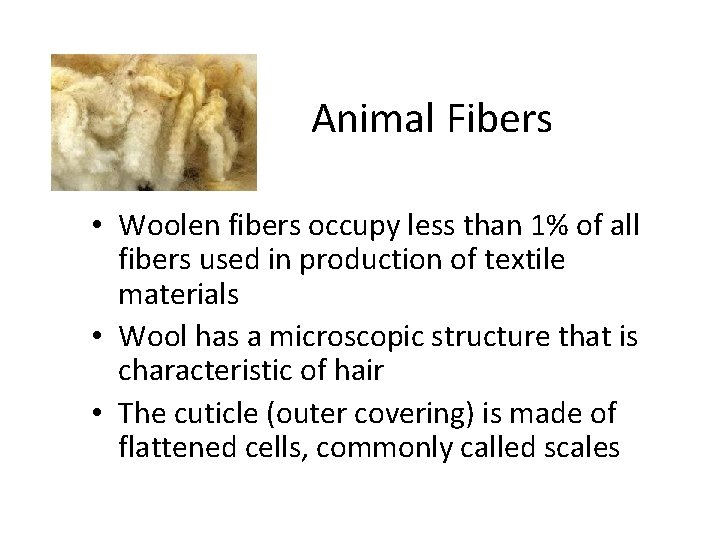 Animal Fibers

• Woolen fibers occupy less than 1% of all fibers used in production of textile materials
• Wool has a microscopic structure that is characteristic of hair
• The cuticle (outer covering) is made of flattened cells, commonly called scales